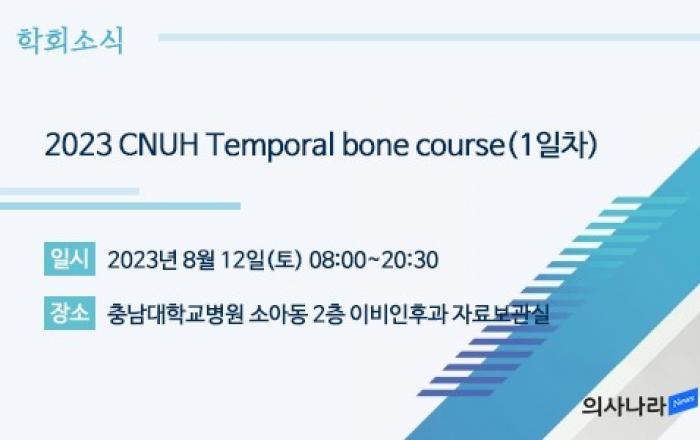 학회소식

2023 CNUH Temporal bone course(1일차)

일시 2023년 8월 12일(토) 08:00~20:30

장소 충남대학교병원 소아동 2층 이비인후과 자료보관실

의사나라 News